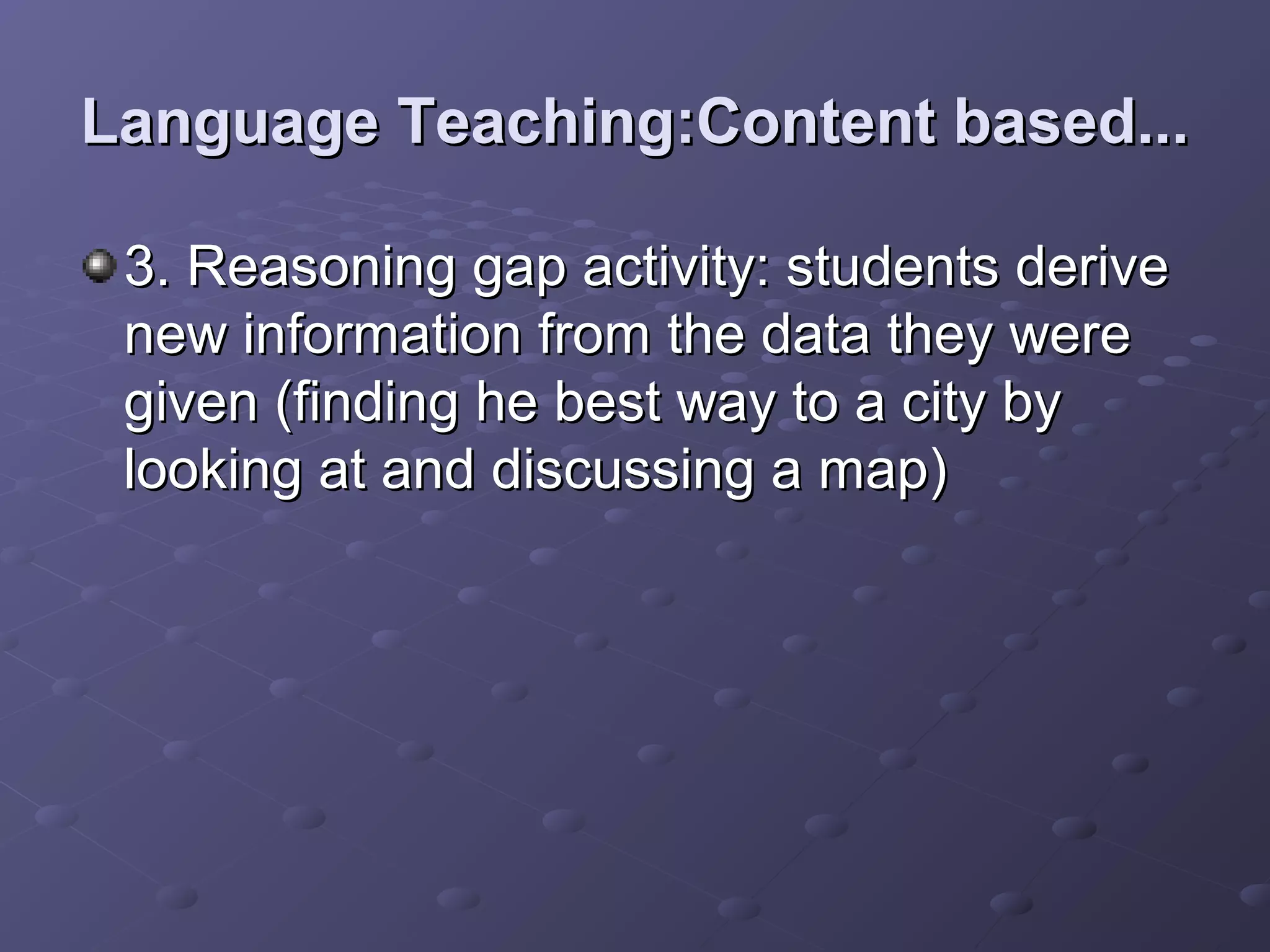 Language Teaching:Content based...

3. Reasoning gap activity: students derive new information from the data they were given (finding he best way to a city by looking at and discussing a map)